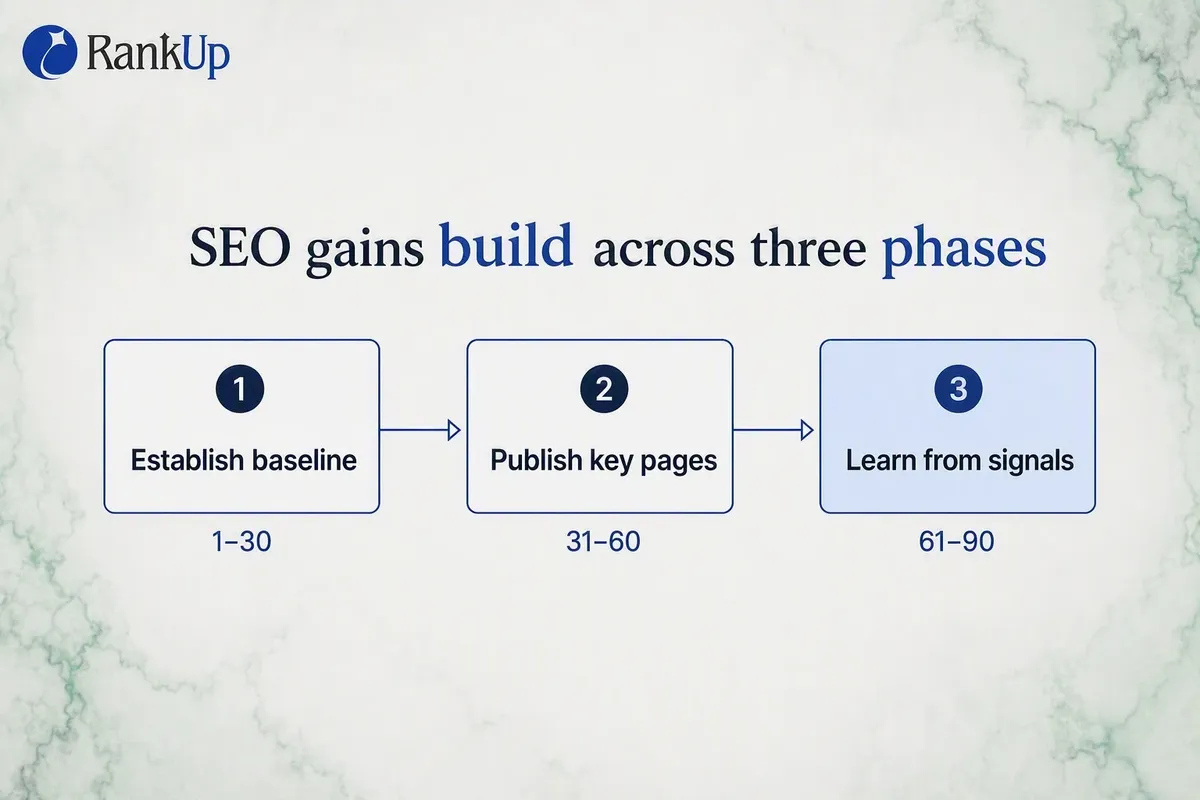 RankUp

SEO gains build across three phases

1
Establish baseline

1–30

2
Publish key pages

31–60

3
Learn from signals

61–90